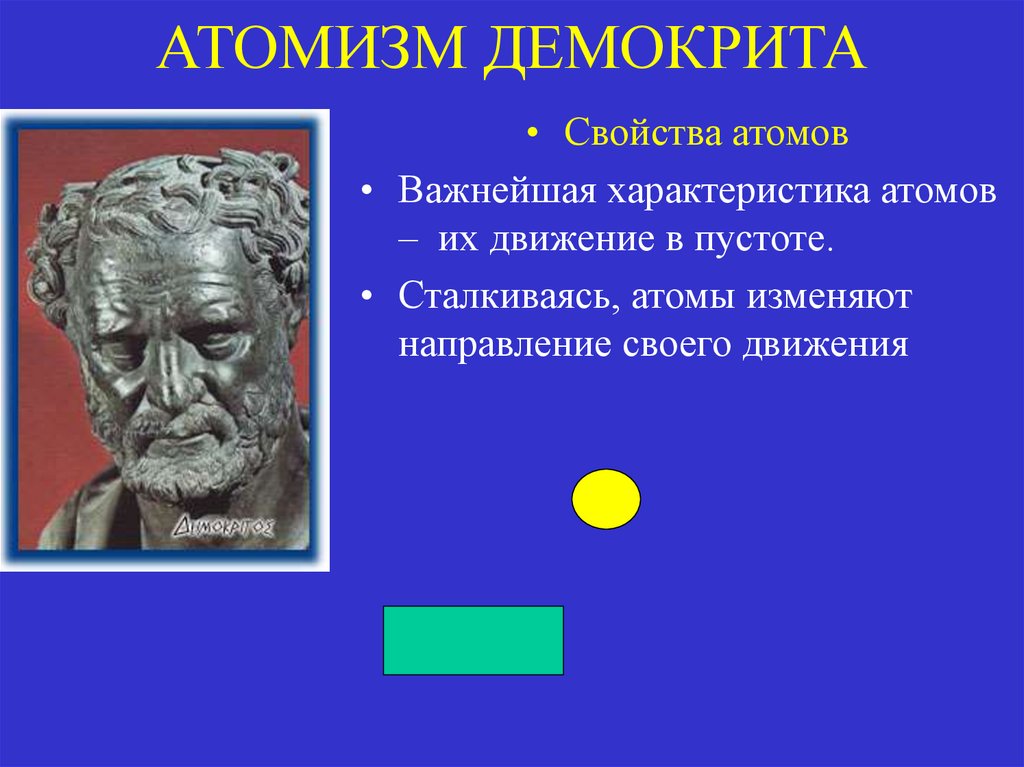 АТОМИЗМ ДЕМОКРИТА

ΔΗΜΟΚΡΙΤΟΣ

• Свойства атомов

• Важнейшая характеристика атомов – их движение в пустоте.

• Сталкиваясь, атомы изменяют направление своего движения